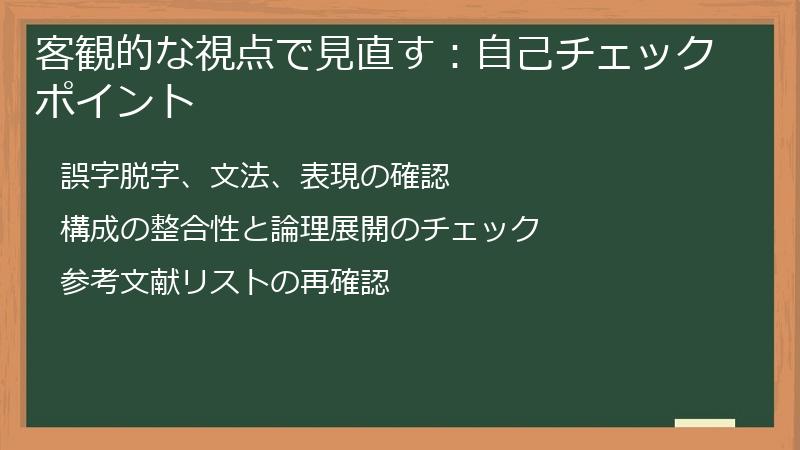 客観的な視点で見直す：自己チェックポイント

誤字脱字、文法、表現の確認

構成の整合性と論理展開のチェック

参考文献リストの再確認